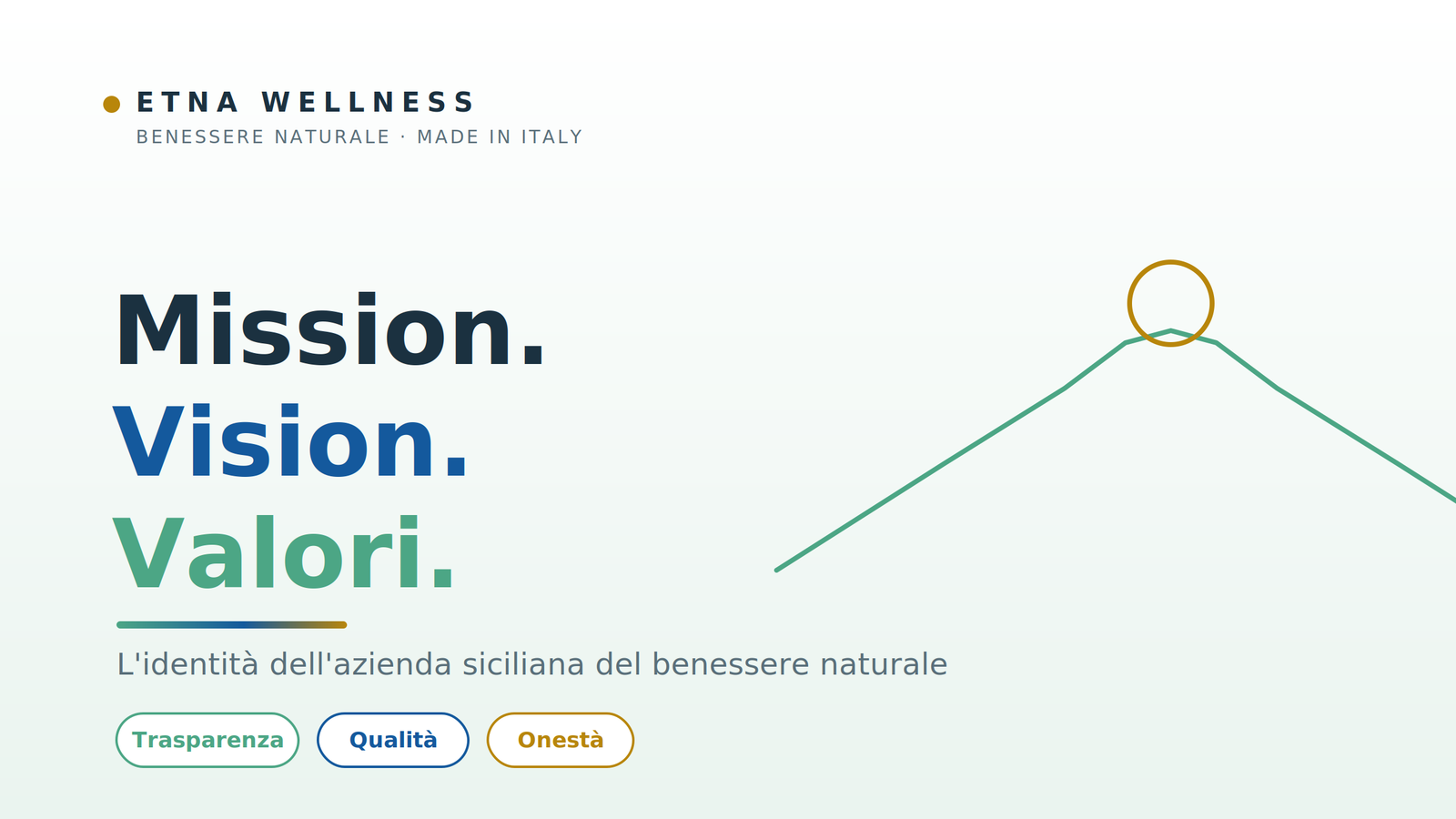 ETNA WELLNESS
BENESSERE NATURALE · MADE IN ITALY

Mission.
Vision.
Valori.

L'identità dell'azienda siciliana del benessere naturale

Trasparenza Qualità Onestà